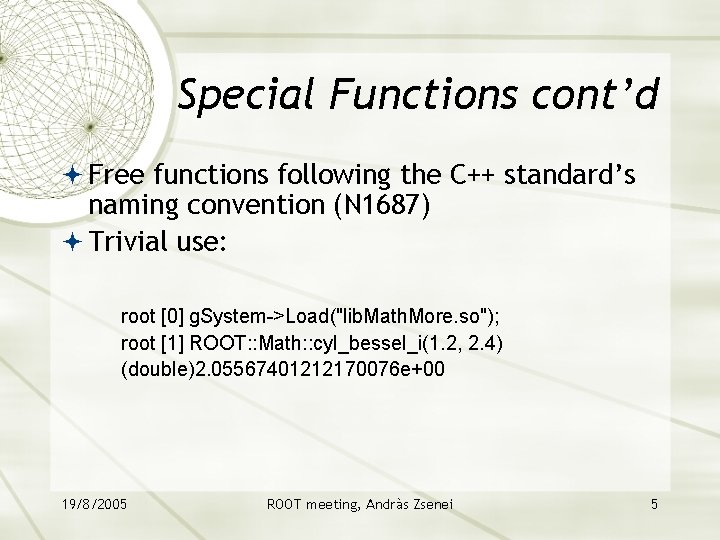 Special Functions cont'd

Free functions following the C++ standard's naming convention (N1687)

Trivial use:

root [0] gSystem->Load("libMathMore.so");
root [1] ROOT::Math::cyl_bessel_i(1.2, 2.4)
(double)2.05567401212170076e+00

19/8/2005

ROOT meeting, Andràs Zsenei

5